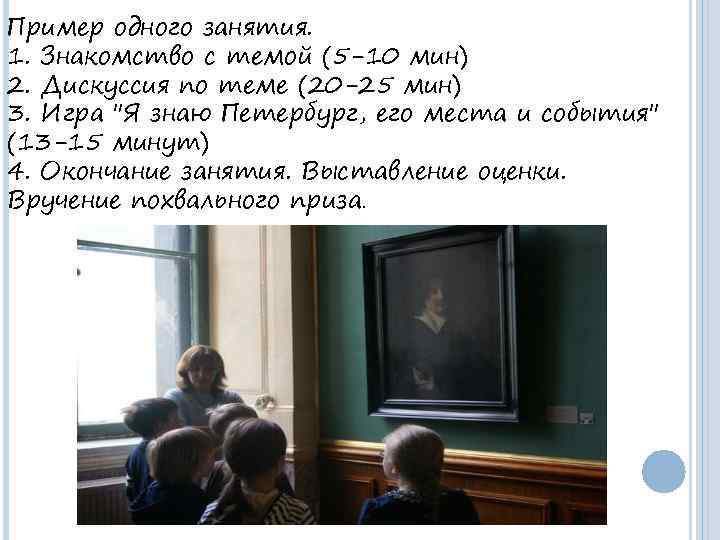 Пример одного занятия.
1. Знакомство с темой (5-10 мин)
2. Дискуссия по теме (20-25 мин)
3. Игра "Я знаю Петербург, его места и события" (13-15 минут)
4. Окончание занятия. Выставление оценки. Вручение похвального приза.